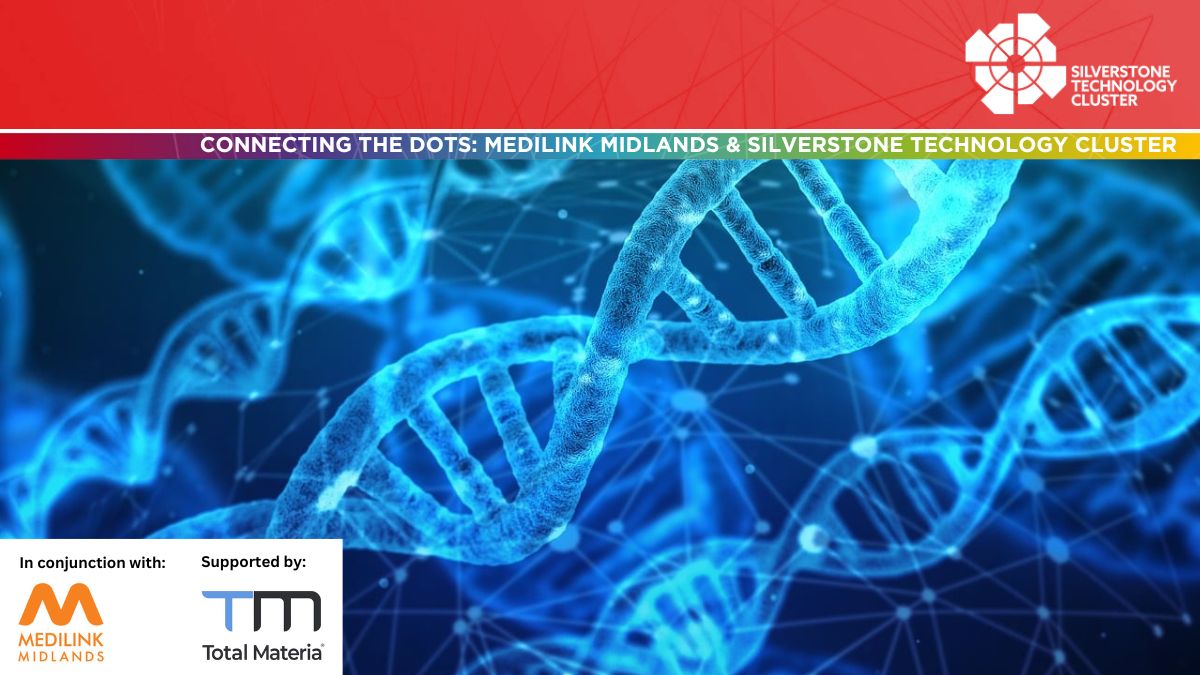 SILVERSTONE TECHNOLOGY CLUSTER

CONNECTING THE DOTS: MEDILINK MIDLANDS & SILVERSTONE TECHNOLOGY CLUSTER

In conjunction with:

MEDILINK MIDLANDS

Supported by:

TM
Total Materia